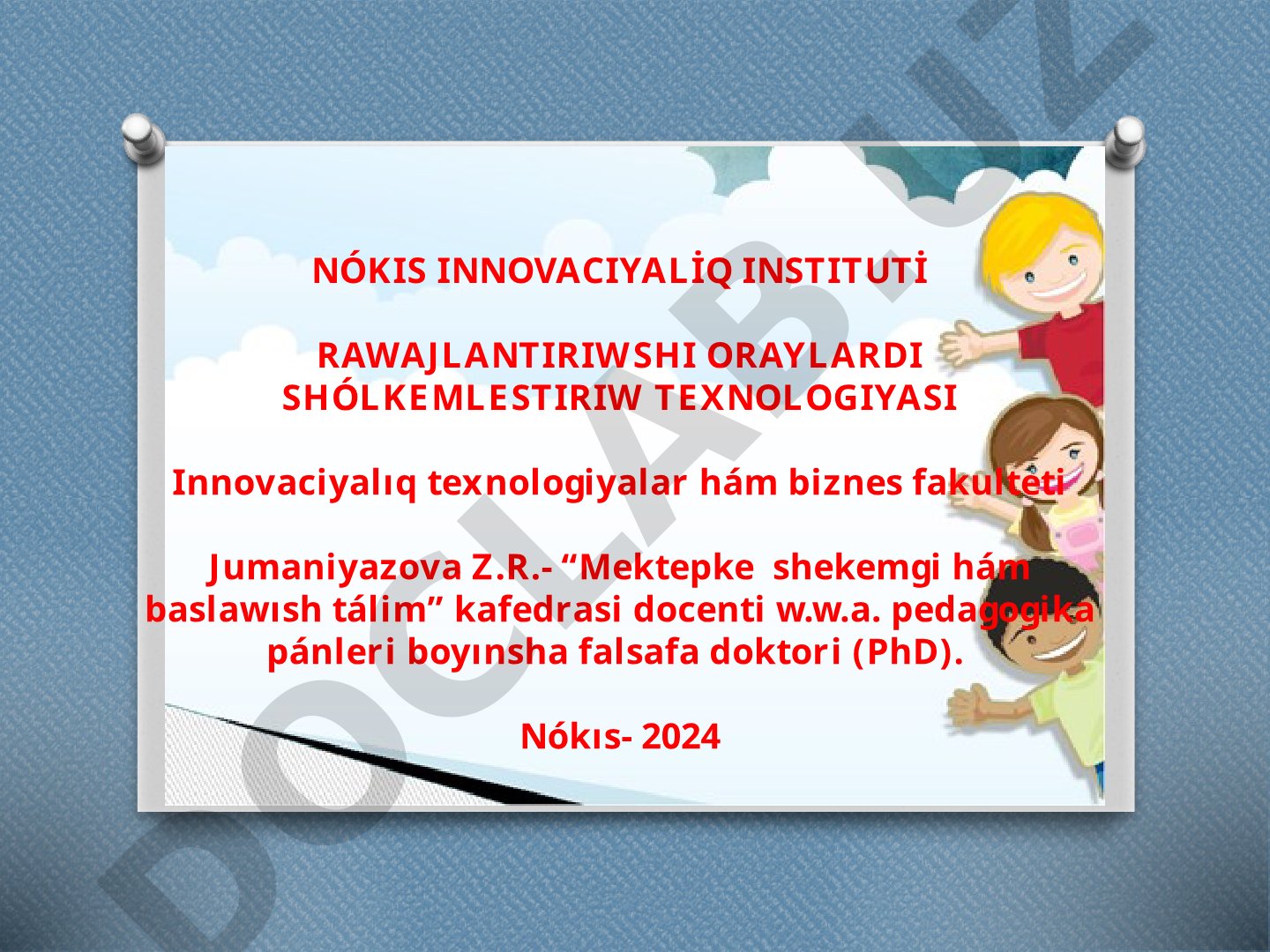 NÓKIS INNOVACIYALİQ INSTITUTİ

RAWAJLANTIRIWSHI ORAYLARDI SHÓLKEMLESTIRIW TEXNOLOGIYASI

Innovaciyalıq texnologiyalar hám biznes fakulteti

Jumaniyazova Z.R.- “Mektepke shekemgi hám baslawısh tálim” kafedrasi docenti w.w.a. pedagogika pánleri boyınsha falsafa doktori (PhD).

Nókıs- 2024

DOCLAB.UZ